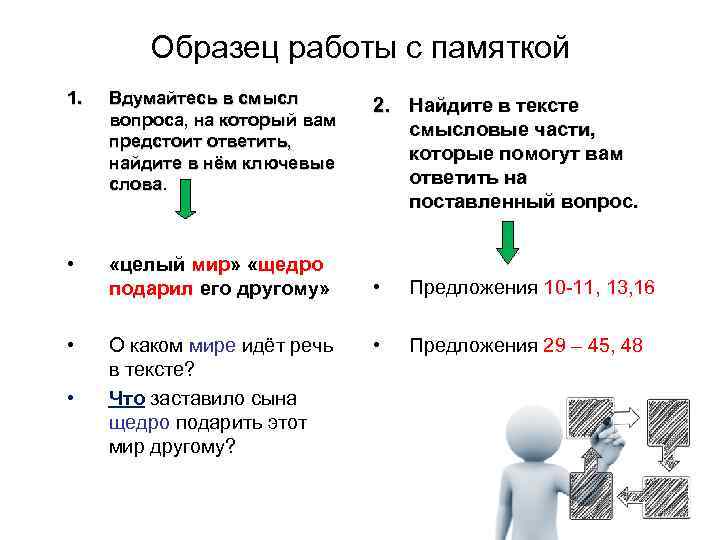 Образец работы с памяткой

1. Вдумайтесь в смысл вопроса, на который вам предстоит ответить, найдите в нём ключевые слова.

• «целый мир» «щедро подарил его другому»

• О каком мире идёт речь в тексте?

• Что заставило сына щедро подарить этот мир другому?

2. Найдите в тексте смысловые части, которые помогут вам ответить на поставленный вопрос.

• Предложения 10-11, 13,16

• Предложения 29 – 45, 48